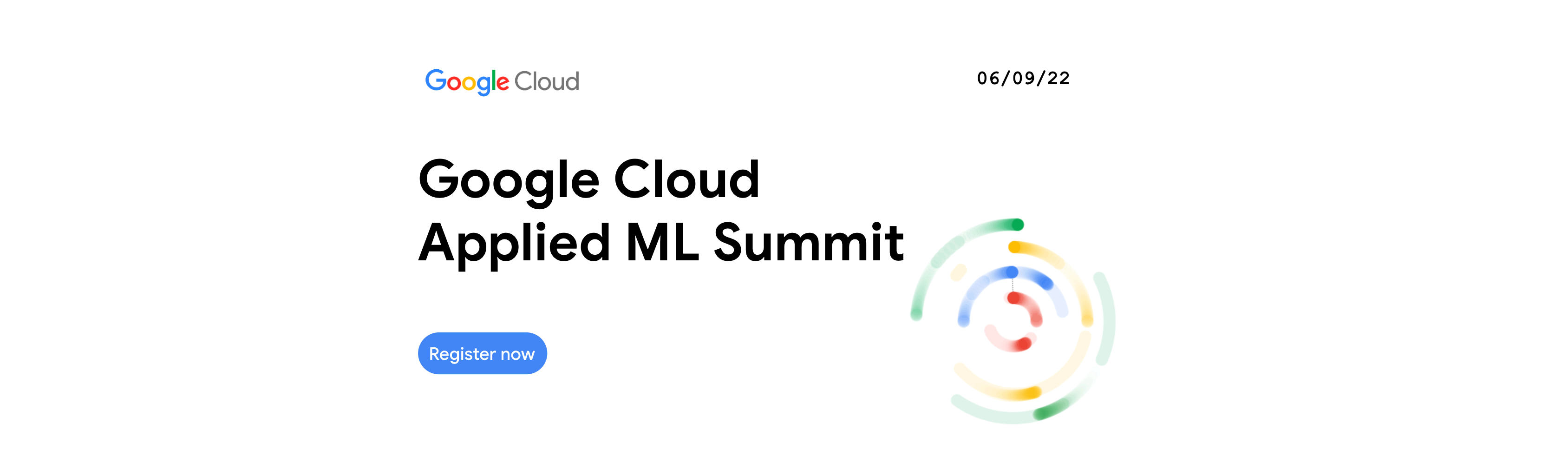 Google Cloud

06/09/22

Google Cloud
Applied ML Summit

Register now